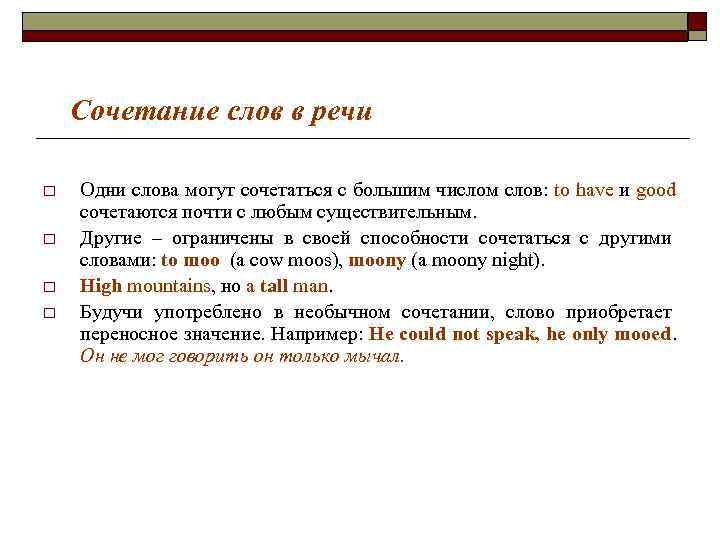 Сочетание слов в речи

□ Одни слова могут сочетаться с большим числом слов: to have и good сочетаются почти с любым существительным.

□ Другие – ограничены в своей способности сочетаться с другими словами: to moo (a cow moos), moony (a moony night).

□ High mountains, но a tall man.

□ Будучи употреблено в необычном сочетании, слово приобретает переносное значение. Например: He could not speak, he only mooed. Он не мог говорить он только мычал.